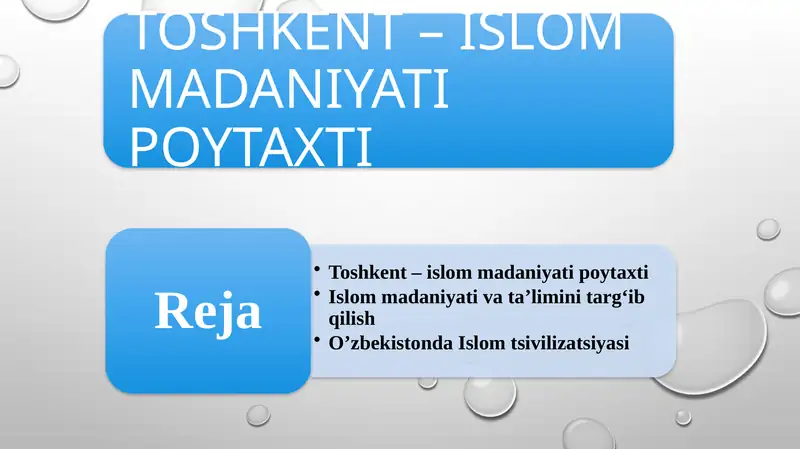 TOSHKENT – ISLOM MADANIYATI POYTAXTI

Reja

• Toshkent – islom madaniyati poytaxti
• Islom madaniyati va ta’limini targ‘ib qilish
• O’zbekistonda Islom tsivilizatsiyasi